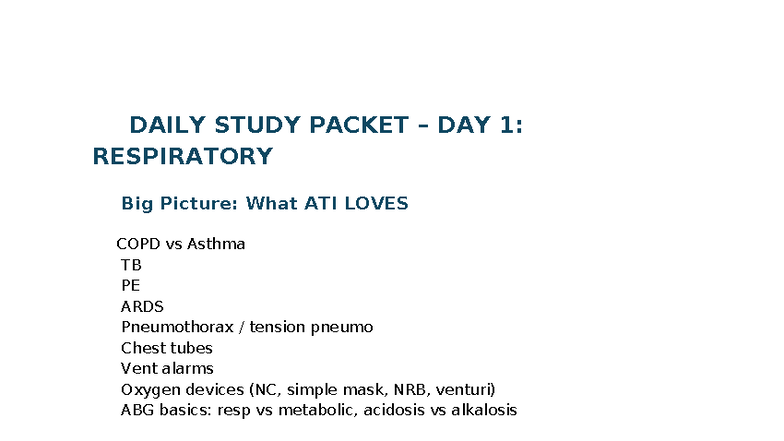 DAILY STUDY PACKET – DAY 1: RESPIRATORY

Big Picture: What ATI LOVES

COPD vs Asthma
TB
PE
ARDS
Pneumothorax / tension pneumo
Chest tubes
Vent alarms
Oxygen devices (NC, simple mask, NRB, venturi)
ABG basics: resp vs metabolic, acidosis vs alkalosis